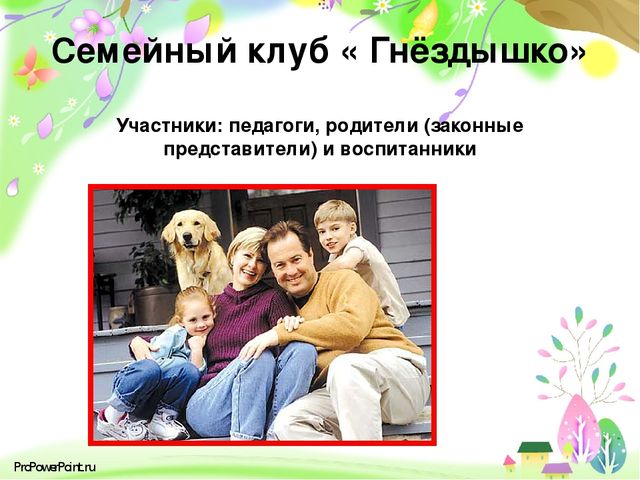 Семейный клуб « Гнёздышко»

Участники: педагоги, родители (законные представители) и воспитанники

ProPowerPoint.ru